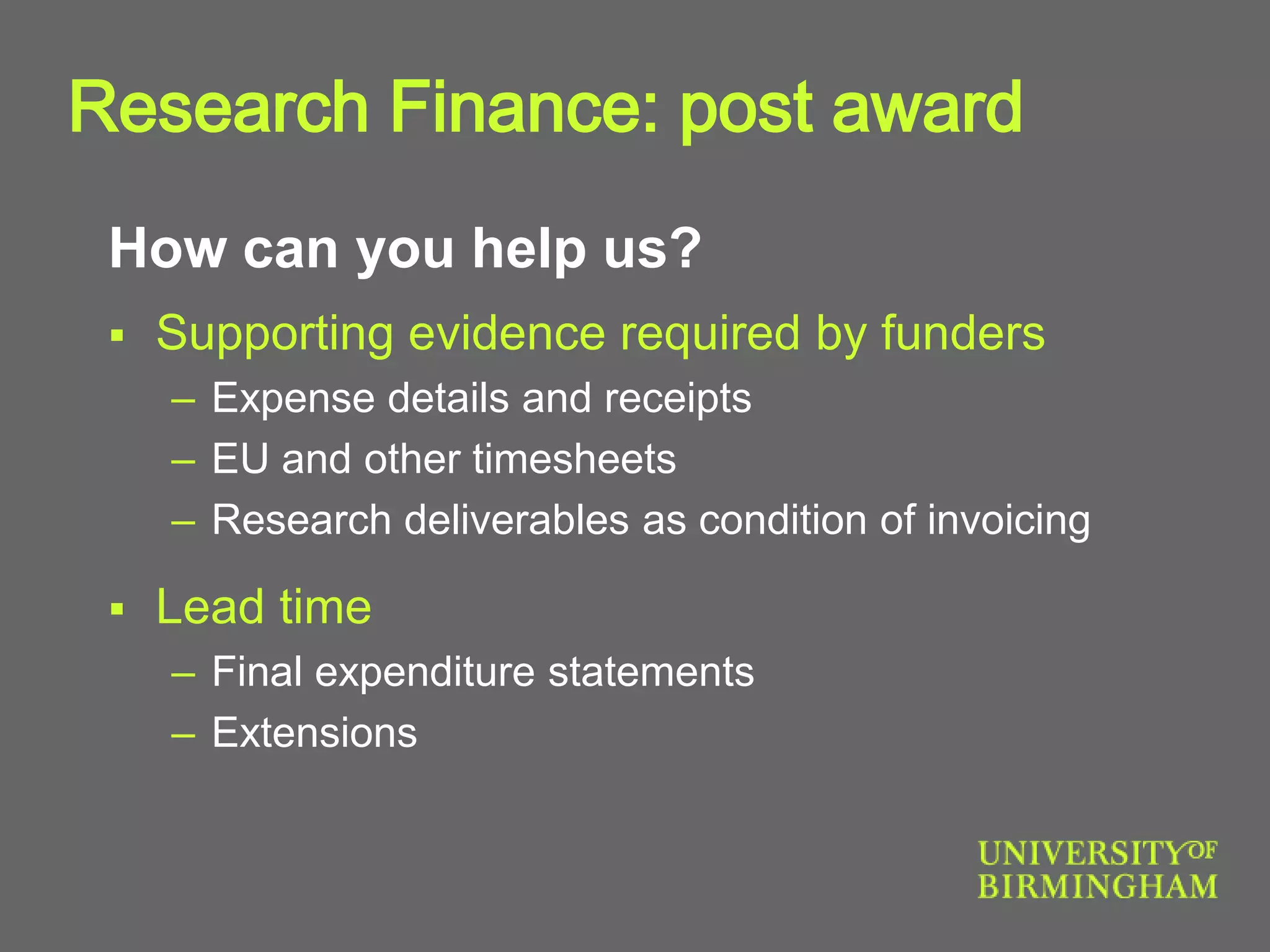 Research Finance: post award

How can you help us?

▪ Supporting evidence required by funders
– Expense details and receipts
– EU and other timesheets
– Research deliverables as condition of invoicing

▪ Lead time
– Final expenditure statements
– Extensions

UNIVERSITY OF BIRMINGHAM